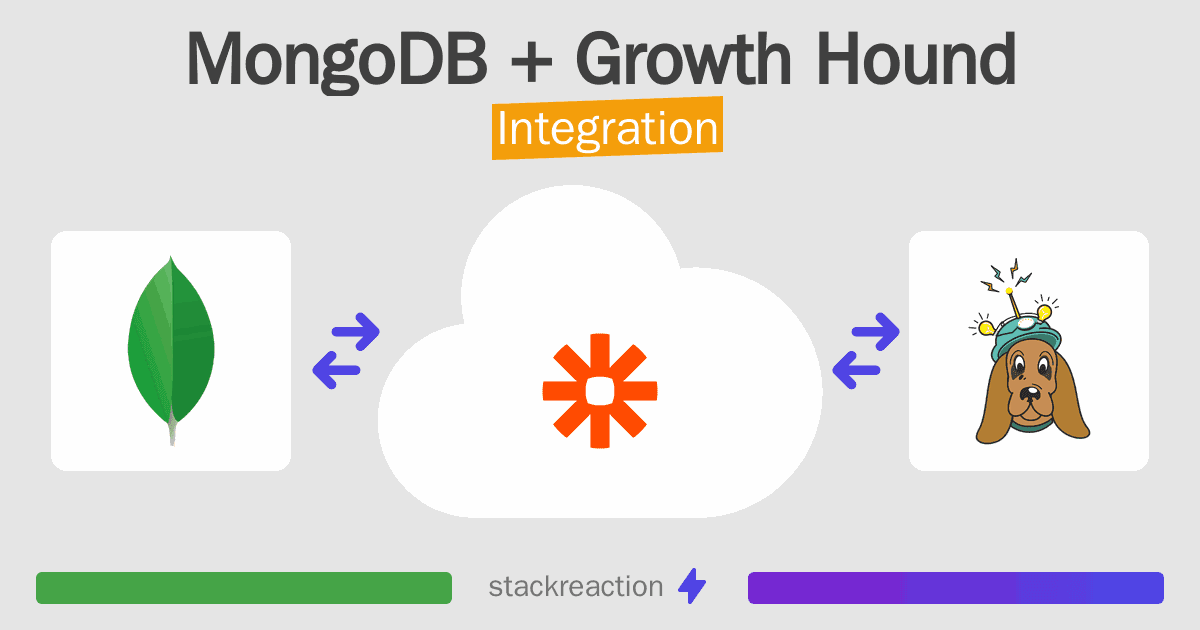 MongoDB + Growth Hound
Integration

stackreaction